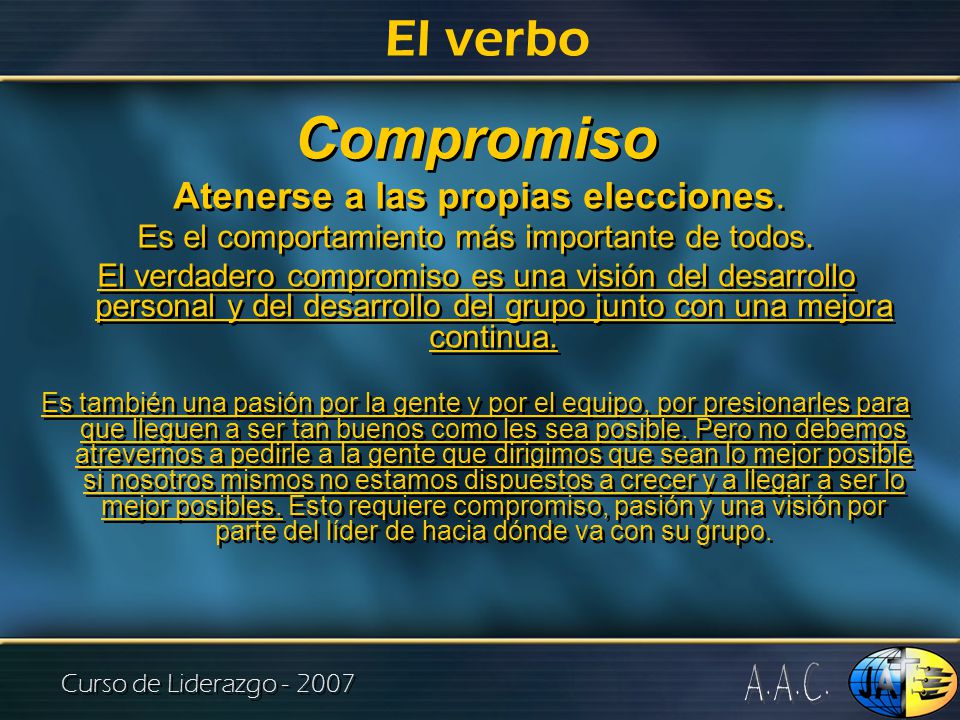 El verbo

Compromiso

Atenerse a las propias elecciones.

Es el comportamiento más importante de todos.

El verdadero compromiso es una visión del desarrollo personal y del desarrollo del grupo junto con una mejora continua.

Es también una pasión por la gente y por el equipo, por presionarles para que lleguen a ser tan buenos como les sea posible. Pero no debemos atrevernos a pedirle a la gente que dirigimos que sean lo mejor posible si nosotros mismos no estamos dispuestos a crecer y a llegar a ser lo mejor posibles. Esto requiere compromiso, pasión y una visión por parte del líder de hacia dónde va con su grupo.

Curso de Liderazgo - 2007

A.A.C.

JA